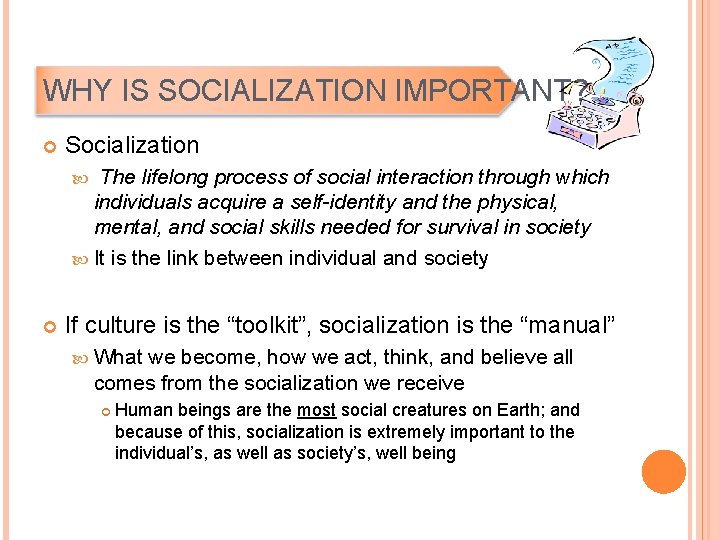 WHY IS SOCIALIZATION IMPORTANT?

Socialization

The lifelong process of social interaction through which individuals acquire a self-identity and the physical, mental, and social skills needed for survival in society

It is the link between individual and society

If culture is the “toolkit”, socialization is the “manual”

What we become, how we act, think, and believe all comes from the socialization we receive

Human beings are the most social creatures on Earth; and because of this, socialization is extremely important to the individual’s, as well as society’s, well being